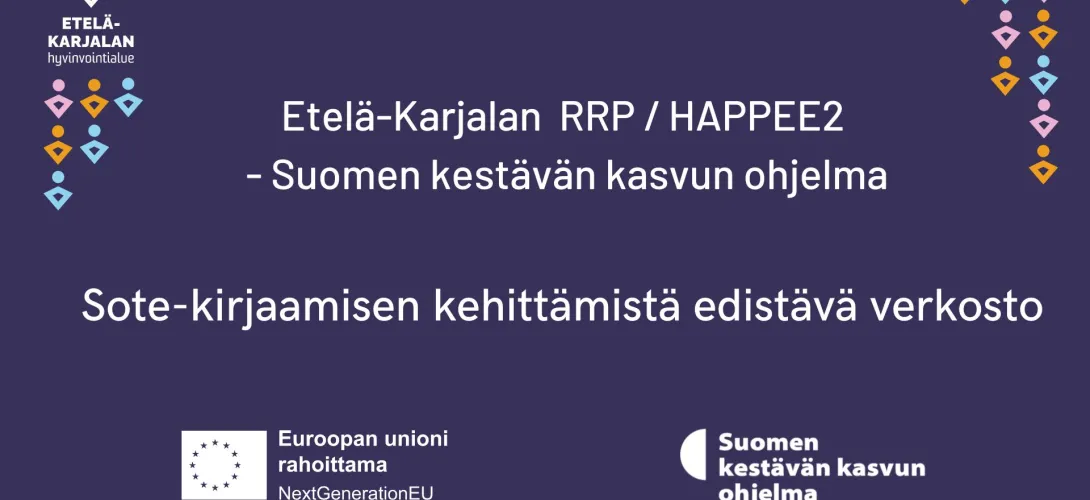 ETELÄ-KARJALAN
hyvinvointialue

Etelä-Karjalan RRP / HAPPEE2
- Suomen kestävän kasvun ohjelma

Sote-kirjaamisen kehittämistä edistävä verkosto

Euroopan unioni rahoittama
NextGenerationEU

Suomen kestävän kasvun ohjelma